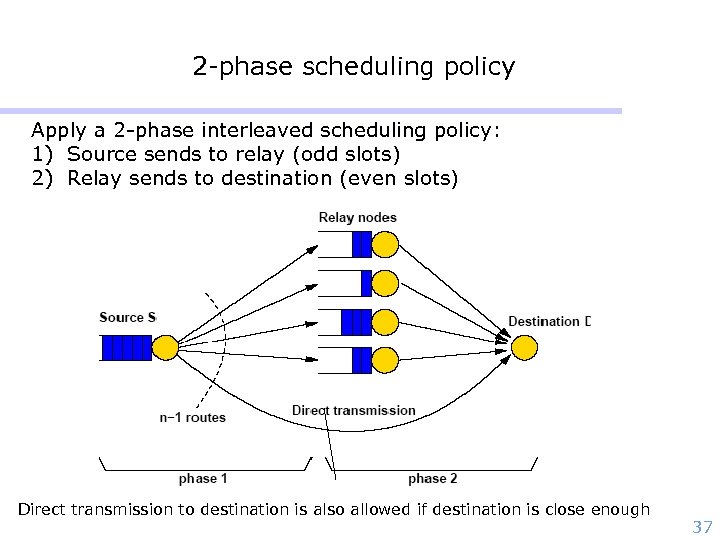 2-phase scheduling policy

Apply a 2-phase interleaved scheduling policy:
1) Source sends to relay (odd slots)
2) Relay sends to destination (even slots)

Relay nodes

Source S

Destination D

n−1 routes

Direct transmission

phase 1

phase 2

Direct transmission to destination is also allowed if destination is close enough

37